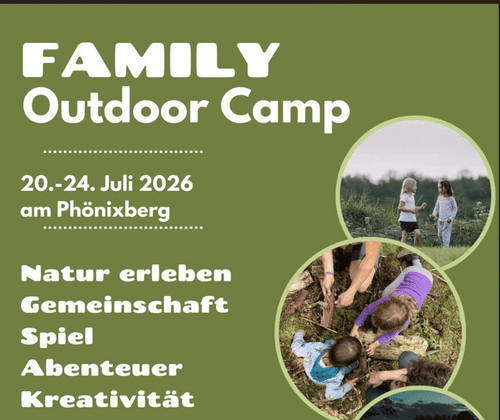 FAMILY
Outdoor Camp

20.-24. Juli 2026
am Phönixberg

Natur erleben
Gemeinschaft
Spiel
Abenteuer
Kreativität